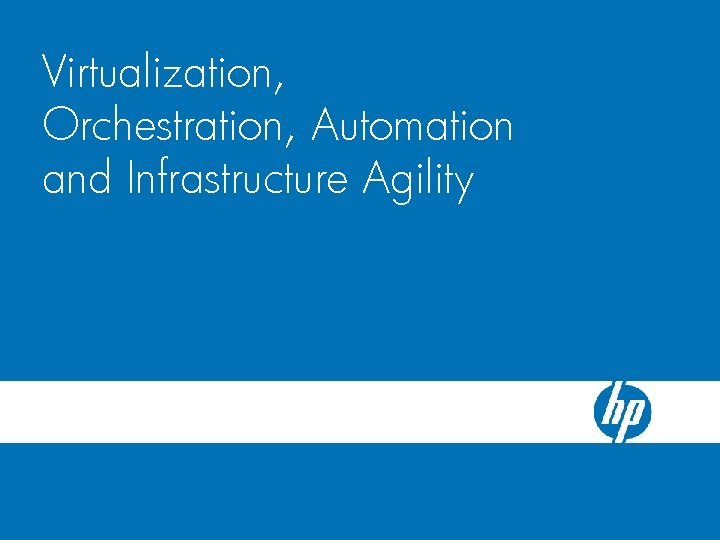 Virtualization,
Orchestration, Automation
and Infrastructure Agility

hp